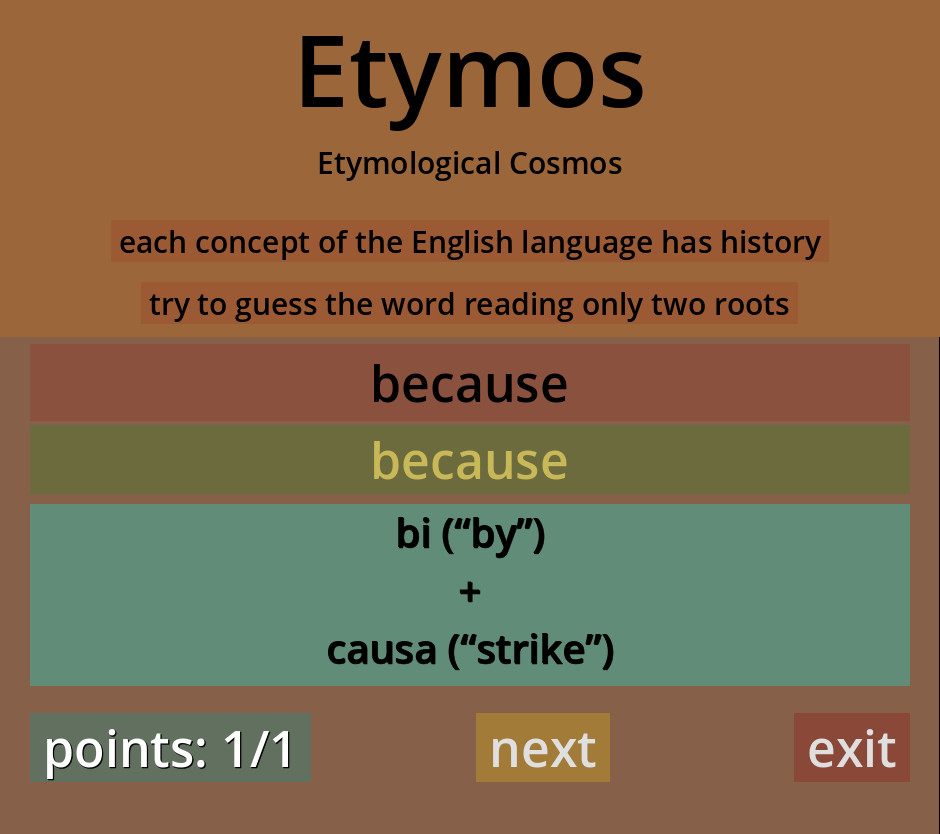 Etymos

Etymological Cosmos

each concept of the English language has history

try to guess the word reading only two roots

because

because

bi (“by”)
+
causa (“strike”)

points: 1/1

next

exit